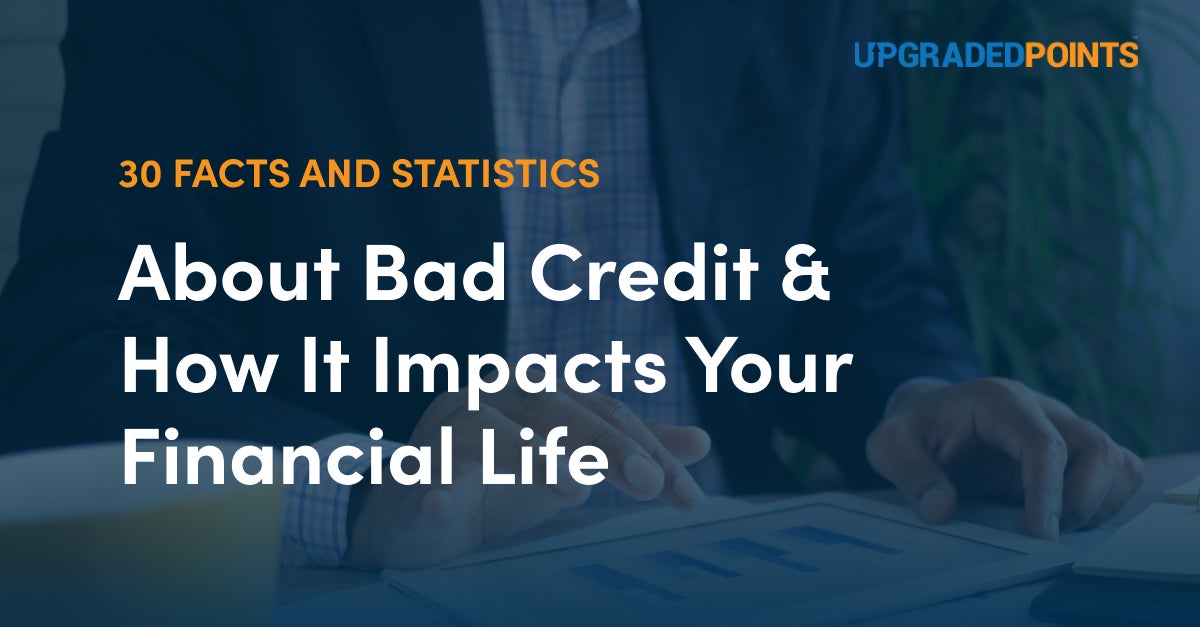 UPGRADEDPOINTS™

30 FACTS AND STATISTICS

About Bad Credit & How It Impacts Your Financial Life